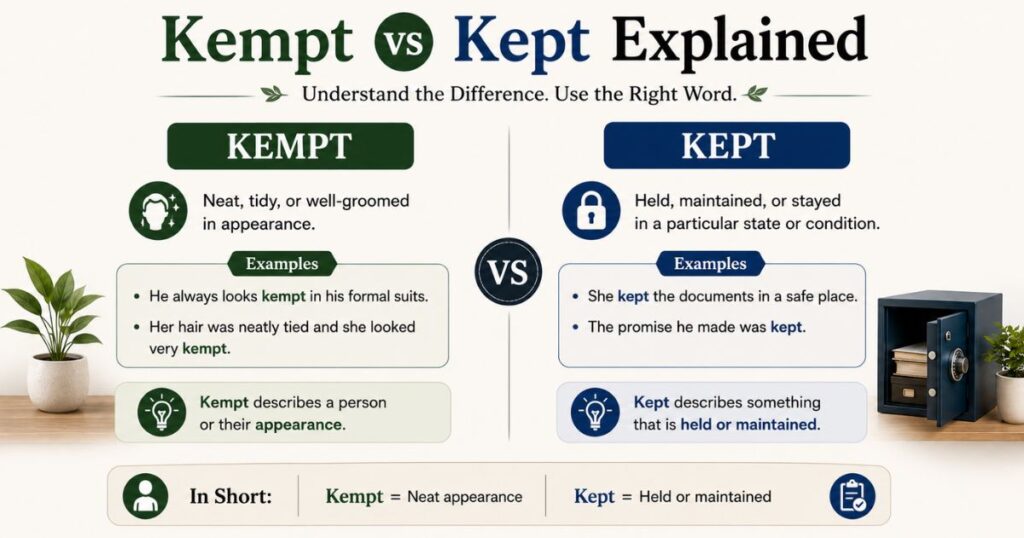 Kempt vs Kept Explained

Understand the Difference. Use the Right Word.

KEMPT

Neat, tidy, or well-groomed in appearance.

Examples

• He always looks kempt in his formal suits.
• Her hair was neatly tied and she looked very kempt.

Kempt describes a person or their appearance.

VS

KEPT

Held, maintained, or stayed in a particular state or condition.

Examples

• She kept the documents in a safe place.
• The promise he made was kept.

Kept describes something that is held or maintained.

In Short: Kempt = Neat appearance Kept = Held or maintained